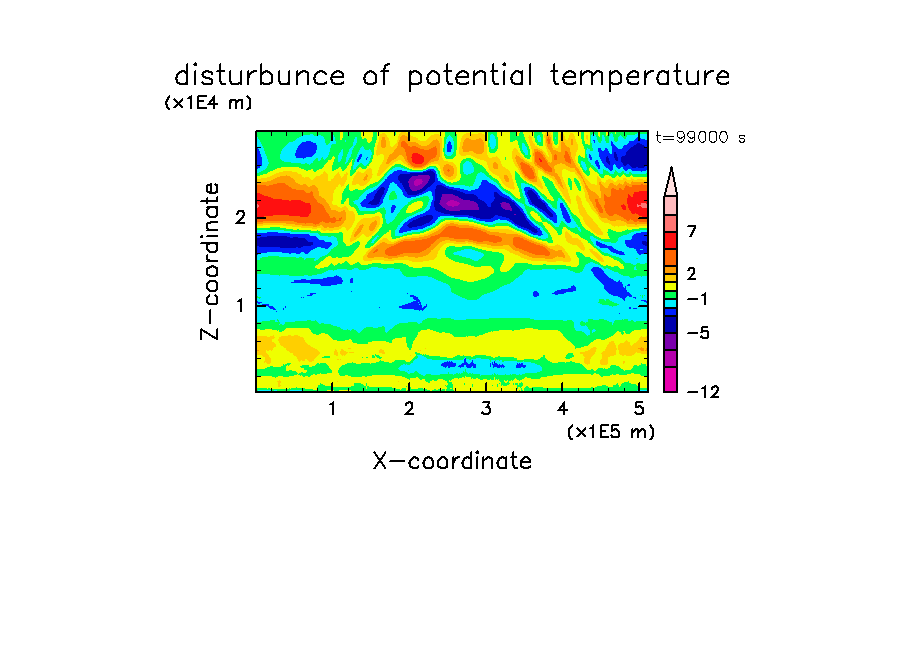 disturbunce of potential temperature

(x1E4 m)

t=99000 s

Z-coordinate

2

1

7

2

−1

−5

−12

1 2 3 4 5

(x1E5 m)

X-coordinate